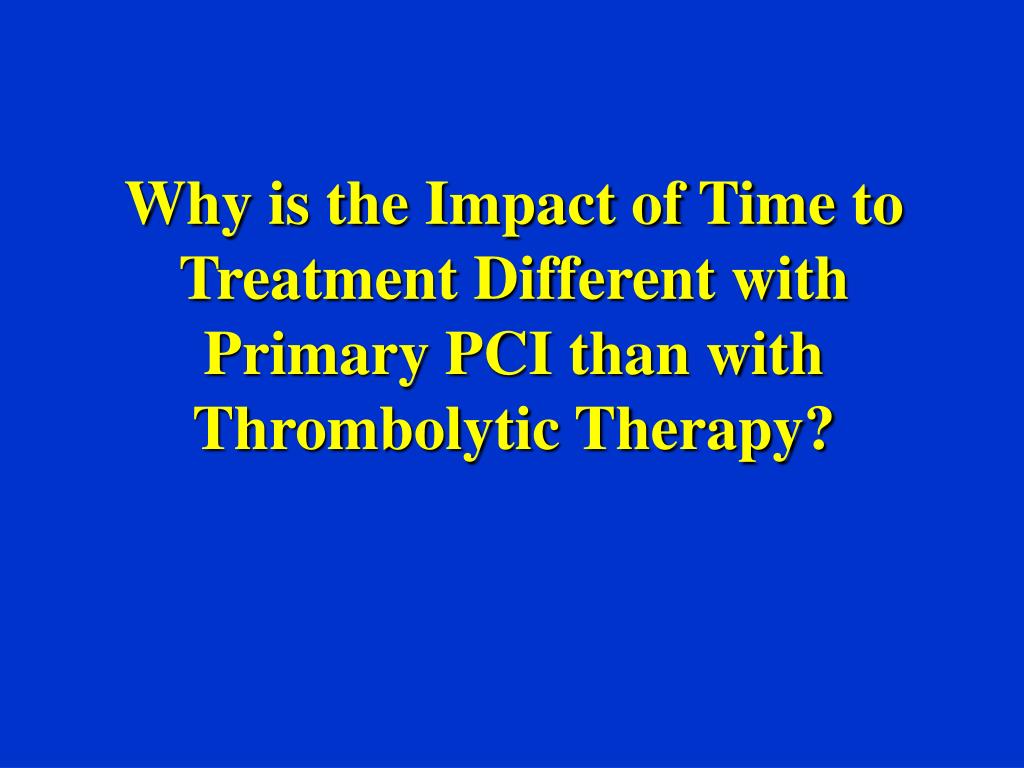 Why is the Impact of Time to Treatment Different with Primary PCI than with Thrombolytic Therapy?